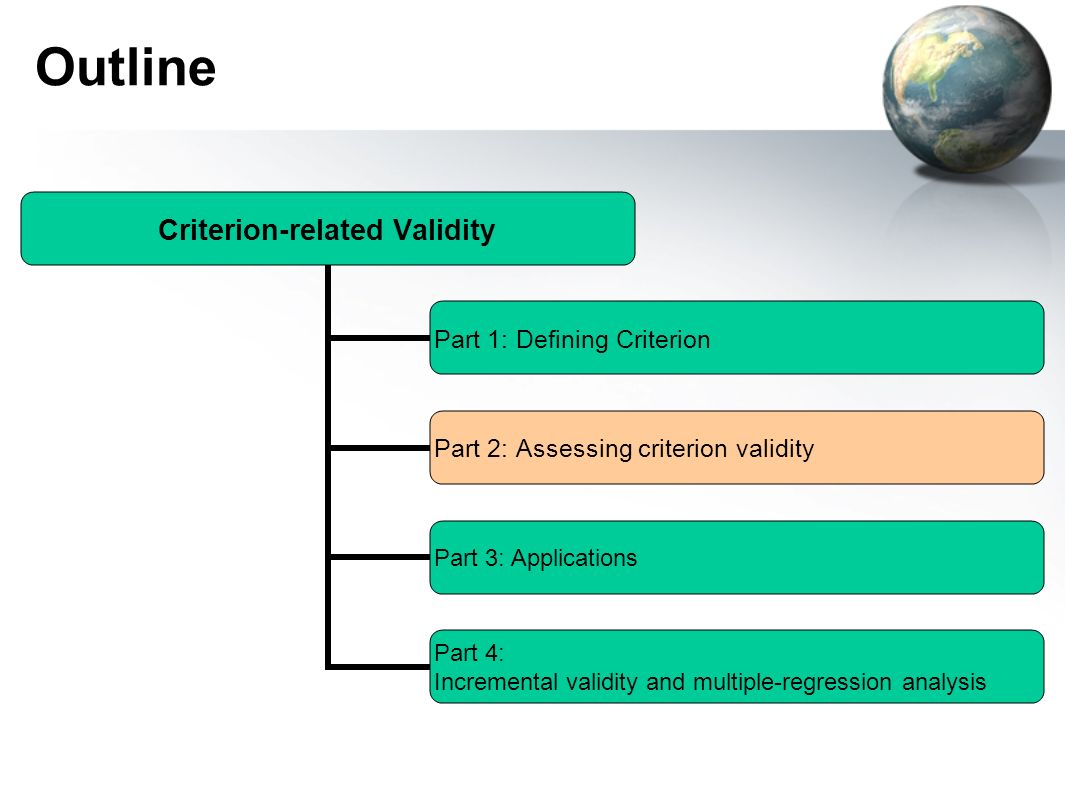 Outline

Criterion-related Validity

Part 1: Defining Criterion

Part 2: Assessing criterion validity

Part 3: Applications

Part 4:
Incremental validity and multiple-regression analysis